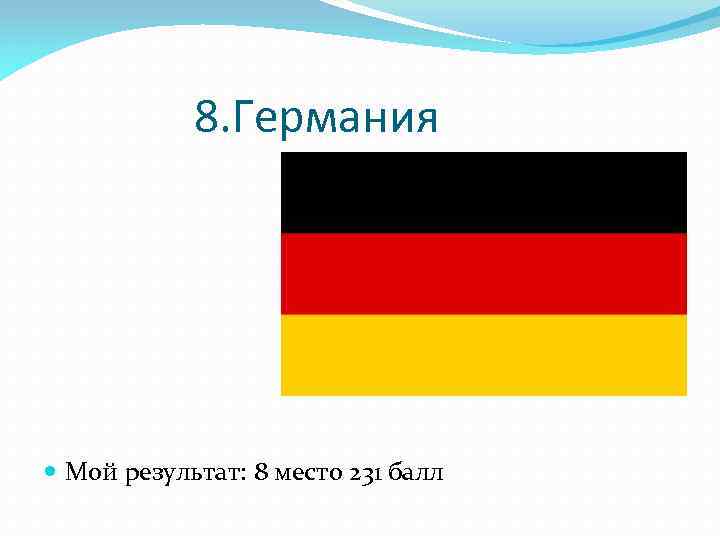 8.Германия

Мой результат: 8 место 231 балл